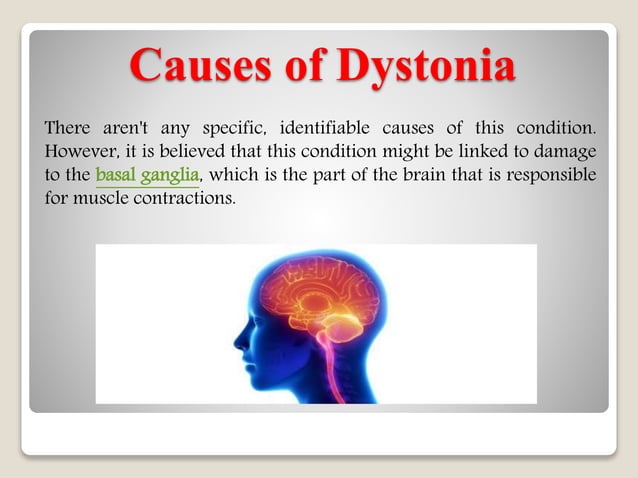 Causes of Dystonia

There aren't any specific, identifiable causes of this condition. However, it is believed that this condition might be linked to damage to the basal ganglia, which is the part of the brain that is responsible for muscle contractions.